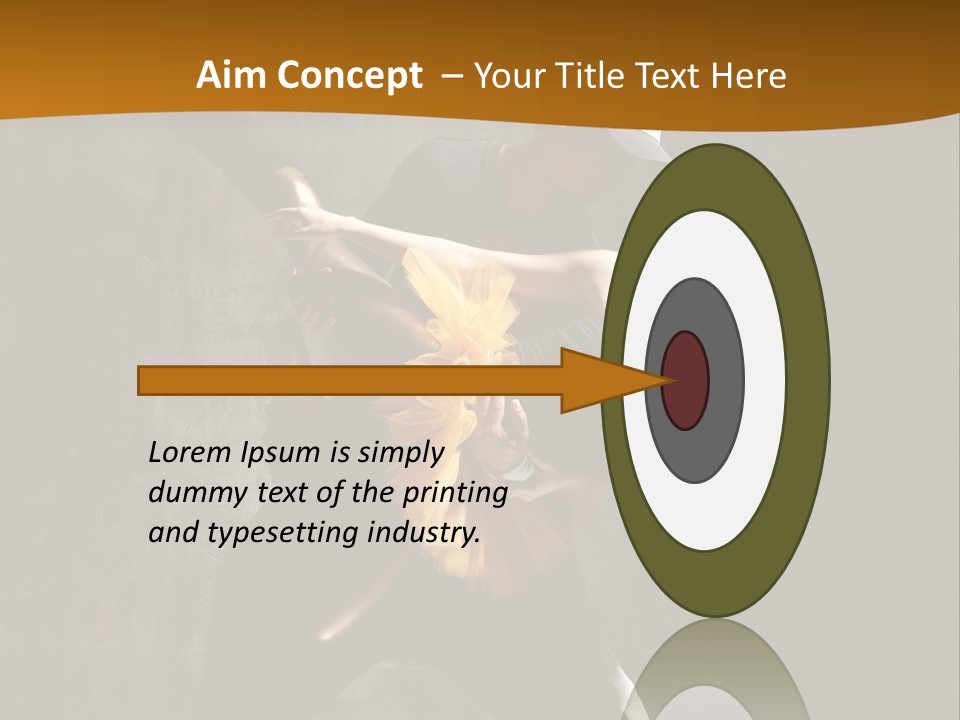 Aim Concept – Your Title Text Here

Lorem Ipsum is simply dummy text of the printing and typesetting industry.